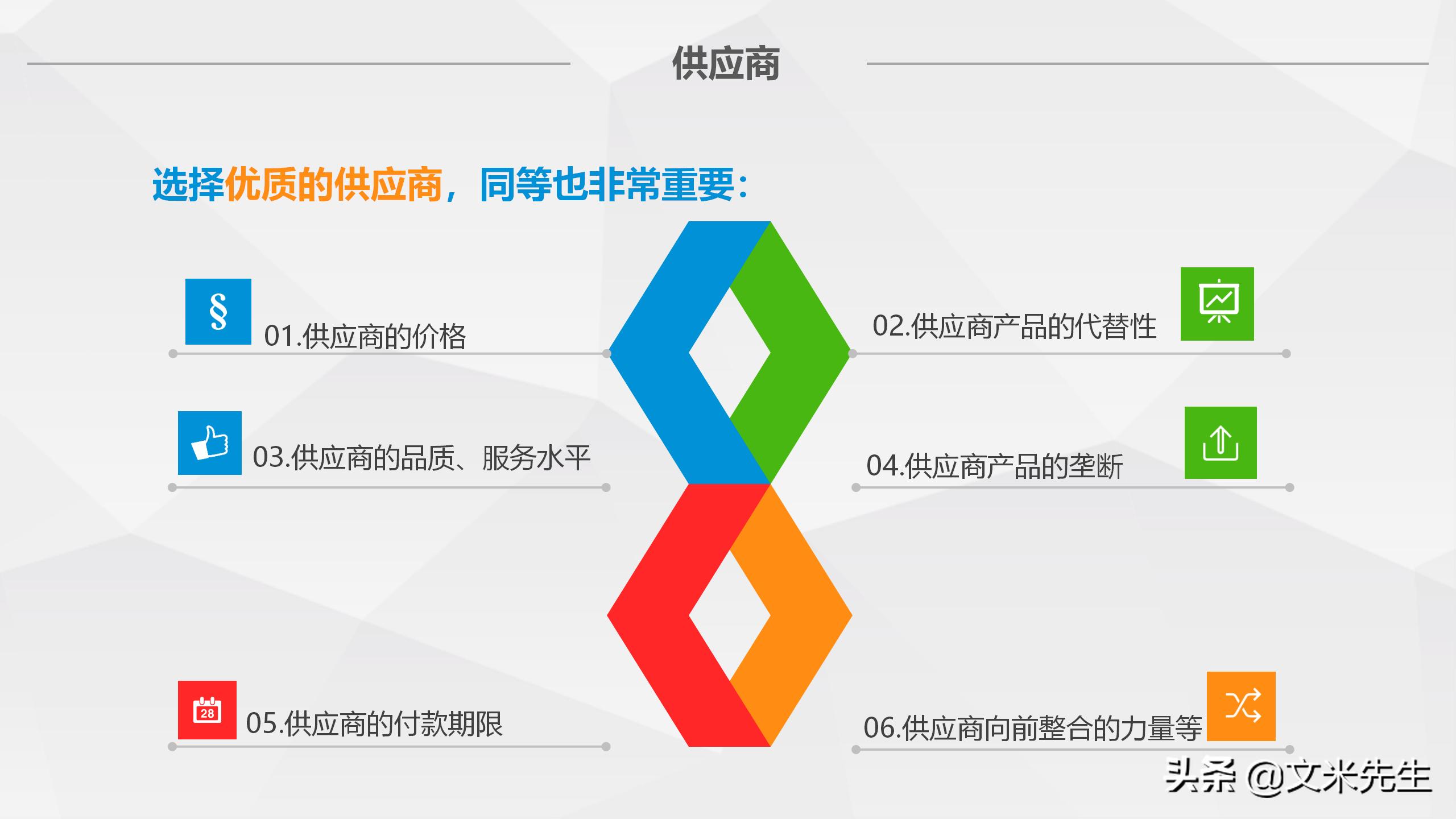 供应商

选择优质的供应商，同等也非常重要：

§

01.供应商的价格

02.供应商产品的代替性

03.供应商的品质、服务水平

04.供应商产品的垄断

28

05.供应商的付款期限

06.供应商向前整合的力量等

头条 @文米先生